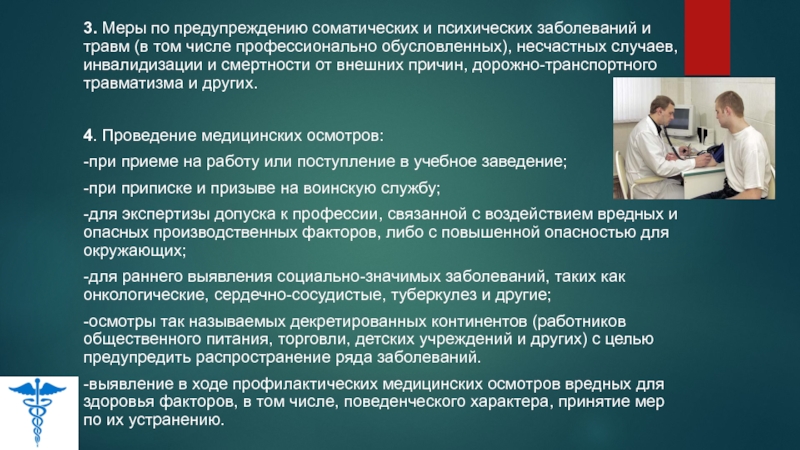 3. Меры по предупреждению соматических и психических заболеваний и травм (в том числе профессионально обусловленных), несчастных случаев, инвалидизации и смертности от внешних причин, дорожно-транспортного травматизма и других.

4. Проведение медицинских осмотров:

-при приеме на работу или поступление в учебное заведение;

-при приписке и призыве на воинскую службу;

-для экспертизы допуска к профессии, связанной с воздействием вредных и опасных производственных факторов, либо с повышенной опасностью для окружающих;

-для раннего выявления социально-значимых заболеваний, таких как онкологические, сердечно-сосудистые, туберкулез и другие;

-осмотры так называемых декретированных континентов (работников общественного питания, торговли, детских учреждений и других) с целью предупредить распространение ряда заболеваний.

-выявление в ходе профилактических медицинских осмотров вредных для здоровья факторов, в том числе, поведенческого характера, принятие мер по их устранению.